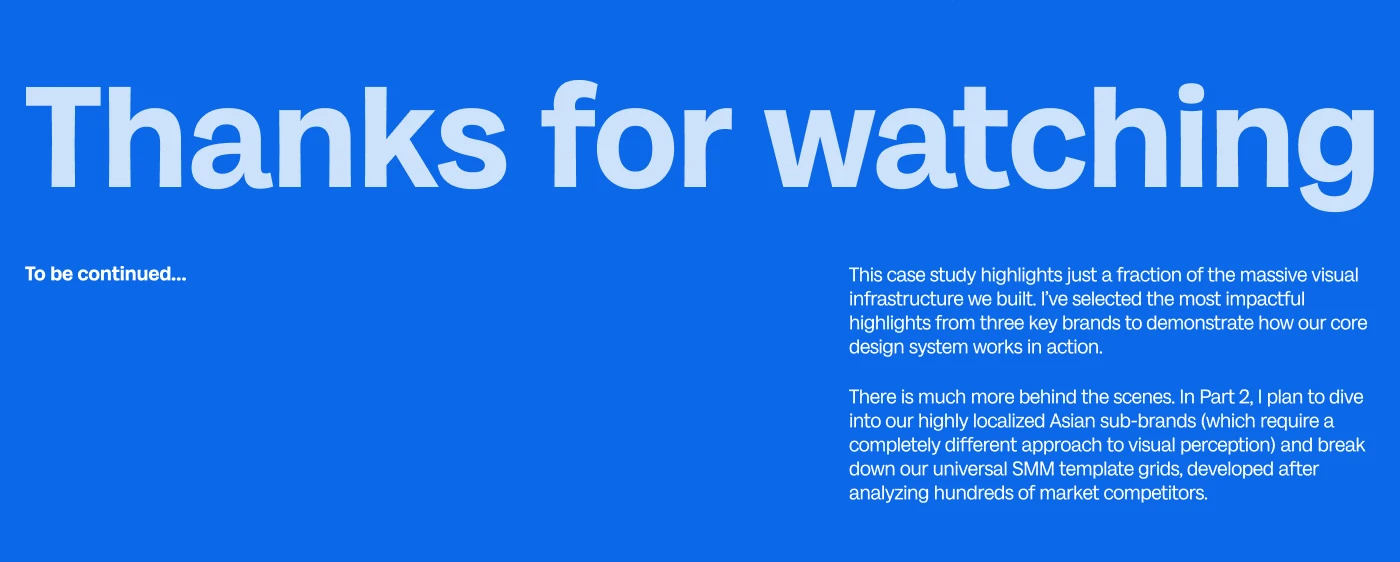 Thanks for watching

To be continued...

This case study highlights just a fraction of the massive visual infrastructure we built. I've selected the most impactful highlights from three key brands to demonstrate how our core design system works in action.

There is much more behind the scenes. In Part 2, I plan to dive into our highly localized Asian sub-brands (which require a completely different approach to visual perception) and break down our universal SMM template grids, developed after analyzing hundreds of market competitors.